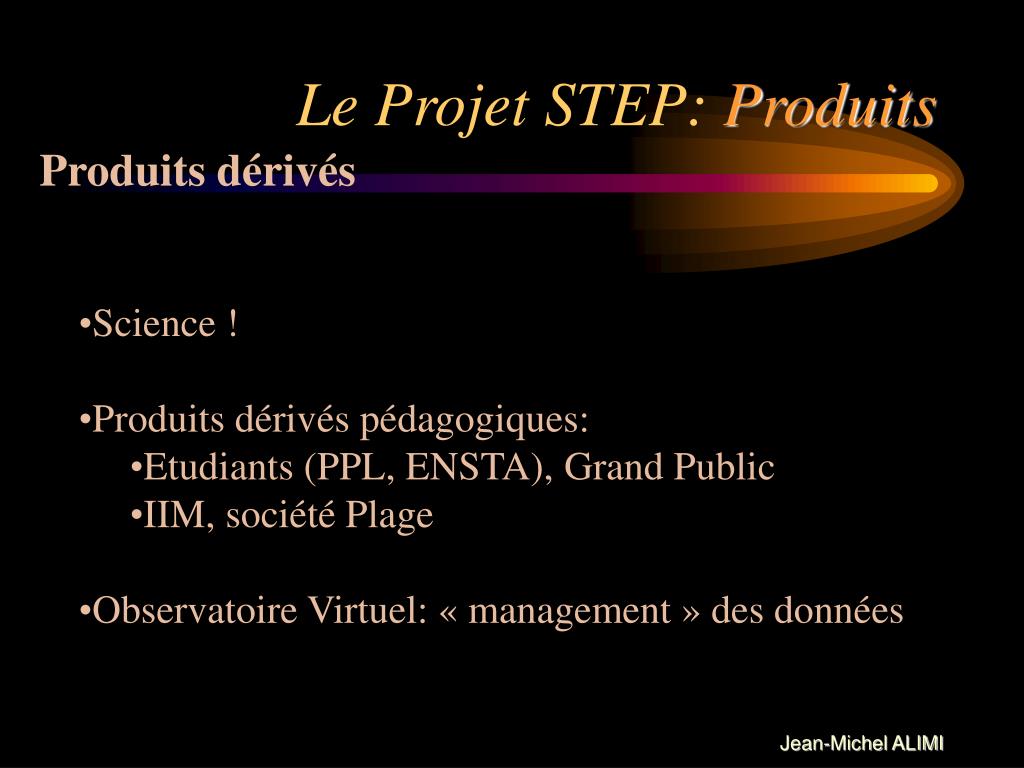 Le Projet STEP: Produits

Produits dérivés

•Science !

•Produits dérivés pédagogiques:
•Etudiants (PPL, ENSTA), Grand Public
•IIM, société Plage

•Observatoire Virtuel: « management » des données

Jean-Michel ALIMI